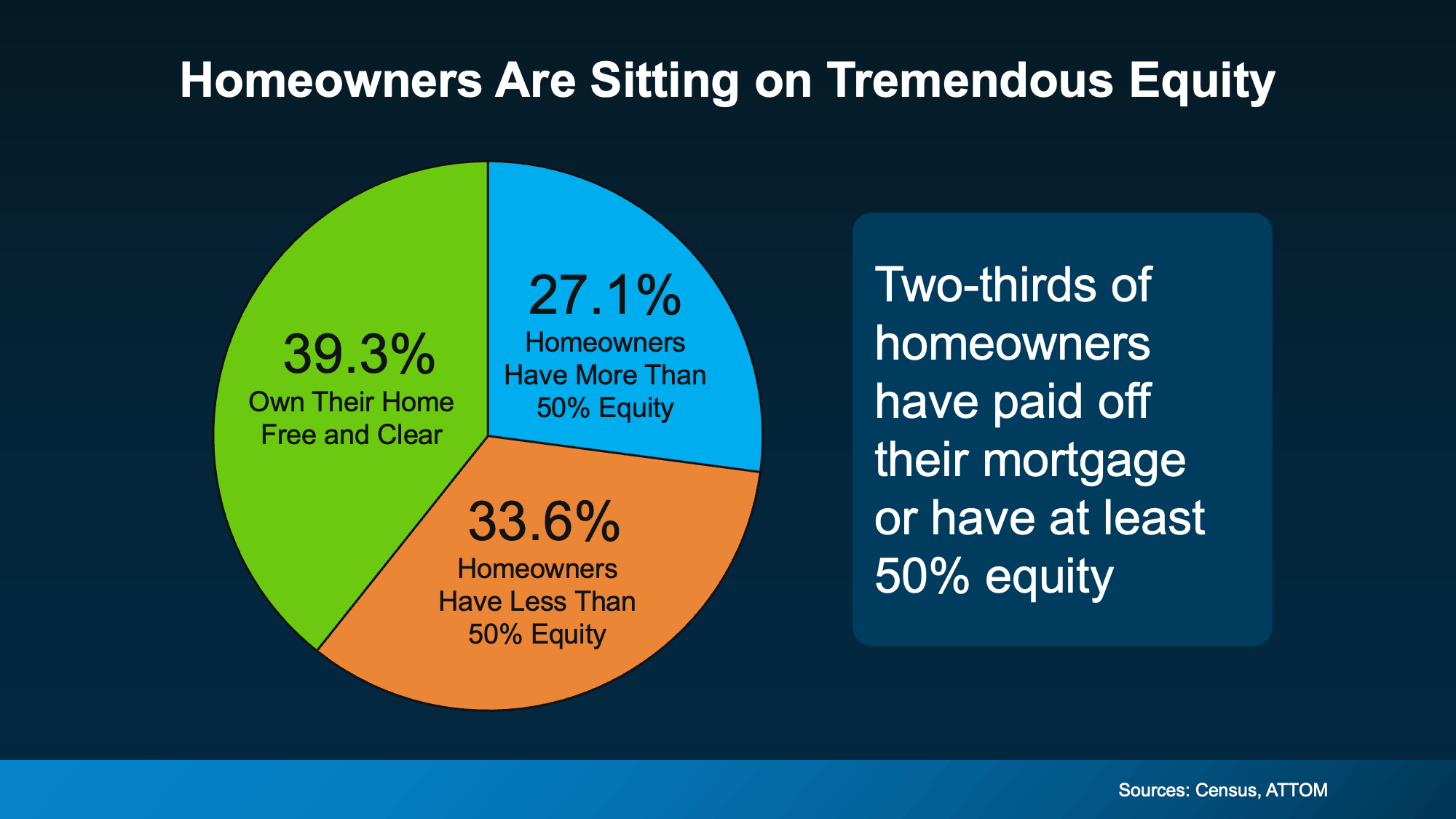 Homeowners Are Sitting on Tremendous Equity

39.3%
Own Their Home Free and Clear

27.1%
Homeowners Have More Than 50% Equity

33.6%
Homeowners Have Less Than 50% Equity

Two-thirds of homeowners have paid off their mortgage or have at least 50% equity

Sources: Census, ATTOM